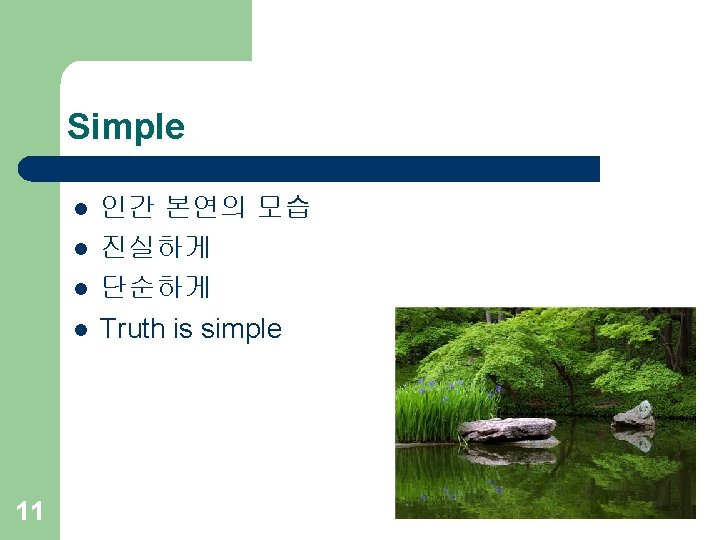 Simple

- 인간 본연의 모습
- 진실하게
- 단순하게
- Truth is simple

11